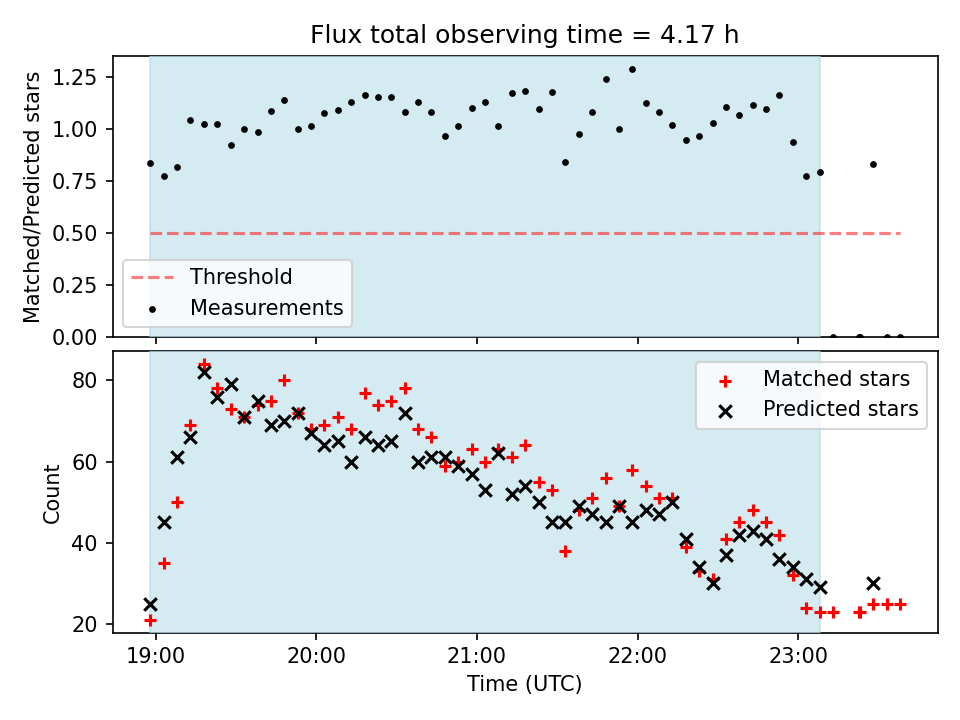 Flux total observing time = 4.17 h

Matched/Predicted stars

1.25
1.00
0.75
0.50
0.25
0.00

Threshold
Measurements

Count

80
60
40
20

Matched stars
Predicted stars

19:00
20:00
21:00
22:00
23:00

Time (UTC)